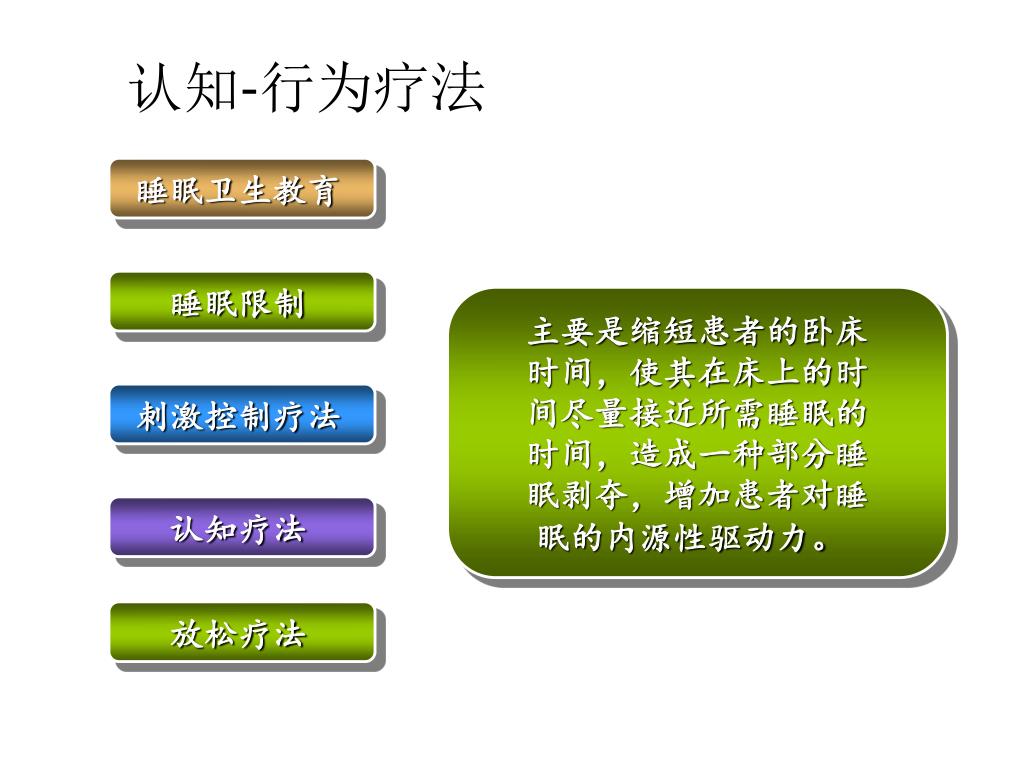 认知-行为疗法

睡眠卫生教育

睡眠限制

刺激控制疗法

认知疗法

放松疗法

主要是缩短患者的卧床时间，使其在床上的时间尽量接近所需睡眠的时间，造成一种部分睡眠剥夺，增加患者对睡眠的内源性驱动力。